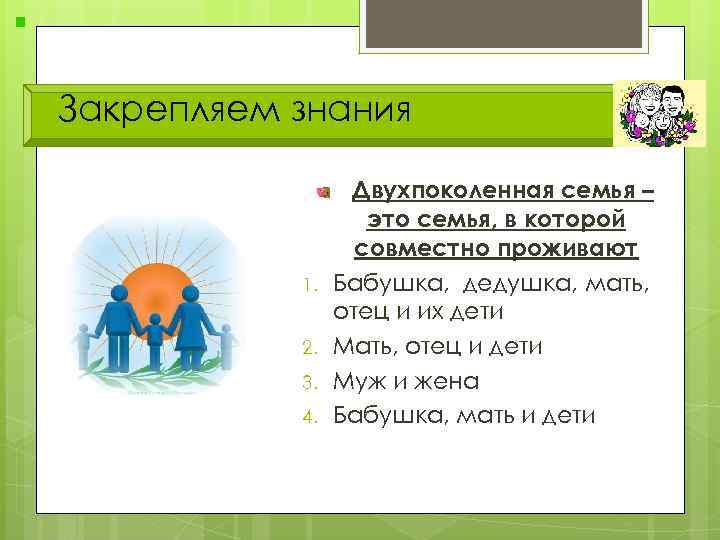 Закрепляем знания

Двухпоколенная семья – это семья, в которой совместно проживают

1. Бабушка, дедушка, мать, отец и их дети
2. Мать, отец и дети
3. Муж и жена
4. Бабушка, мать и дети